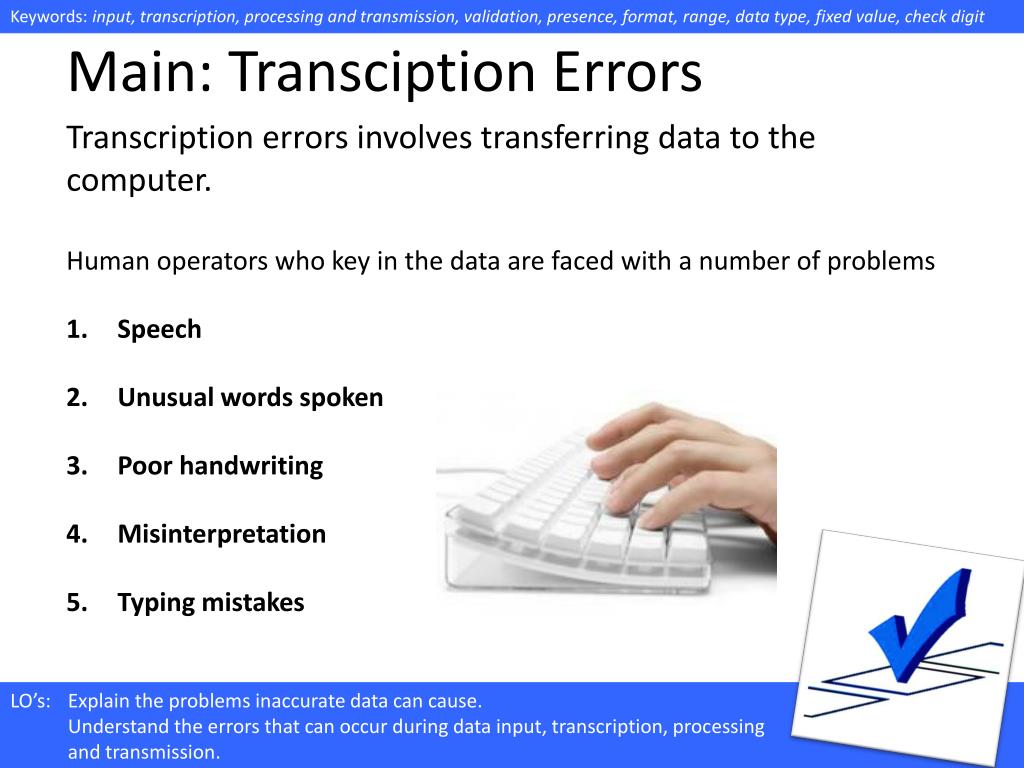 Keywords: input, transcription, processing and transmission, validation, presence, format, range, data type, fixed value, check digit

Main: Transciption Errors

Transcription errors involves transferring data to the computer.

Human operators who key in the data are faced with a number of problems

1. Speech
2. Unusual words spoken
3. Poor handwriting
4. Misinterpretation
5. Typing mistakes

LO's: Explain the problems inaccurate data can cause.
Understand the errors that can occur during data input, transcription, processing and transmission.